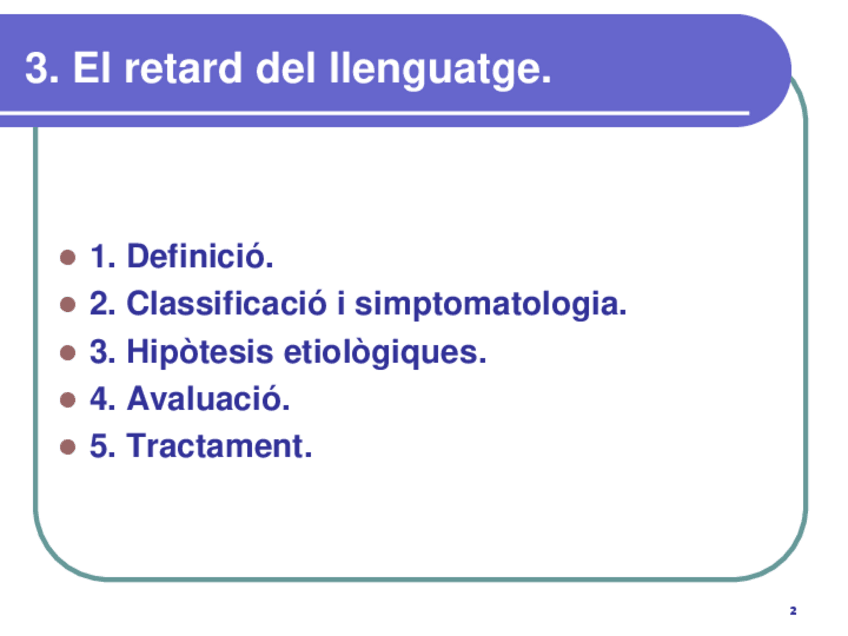 3. El retard del llenguatge.

- 1. Definició.
- 2. Classificació i simptomatologia.
- 3. Hipòtesis etiològiques.
- 4. Avaluació.
- 5. Tractament.

2